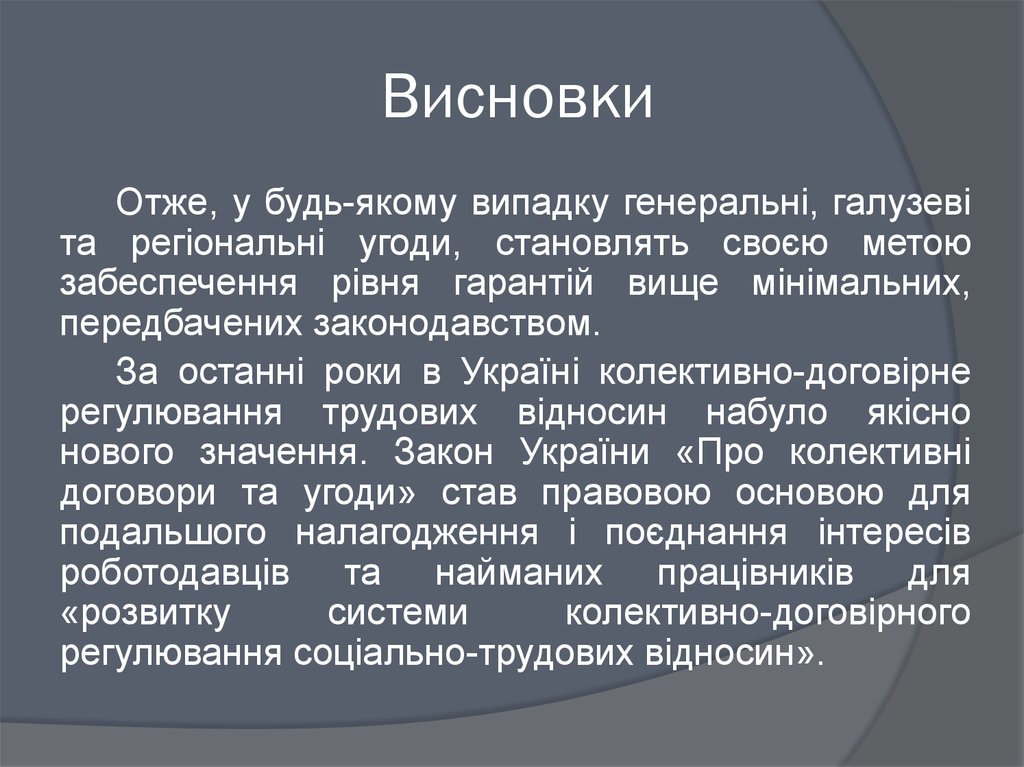 Висновки

Отже, у будь-якому випадку генеральні, галузеві та регіональні угоди, становлять своєю метою забеспечення рівня гарантій вище мінімальних, передбачених законодавством.

За останні роки в Україні колективно-договірне регулювання трудових відносин набуло якісно нового значення. Закон України «Про колективні договори та угоди» став правовою основою для подальшого налагодження і поєднання інтересів роботодавців та найманих працівників для «розвитку системи колективно-договірного регулювання соціально-трудових відносин».